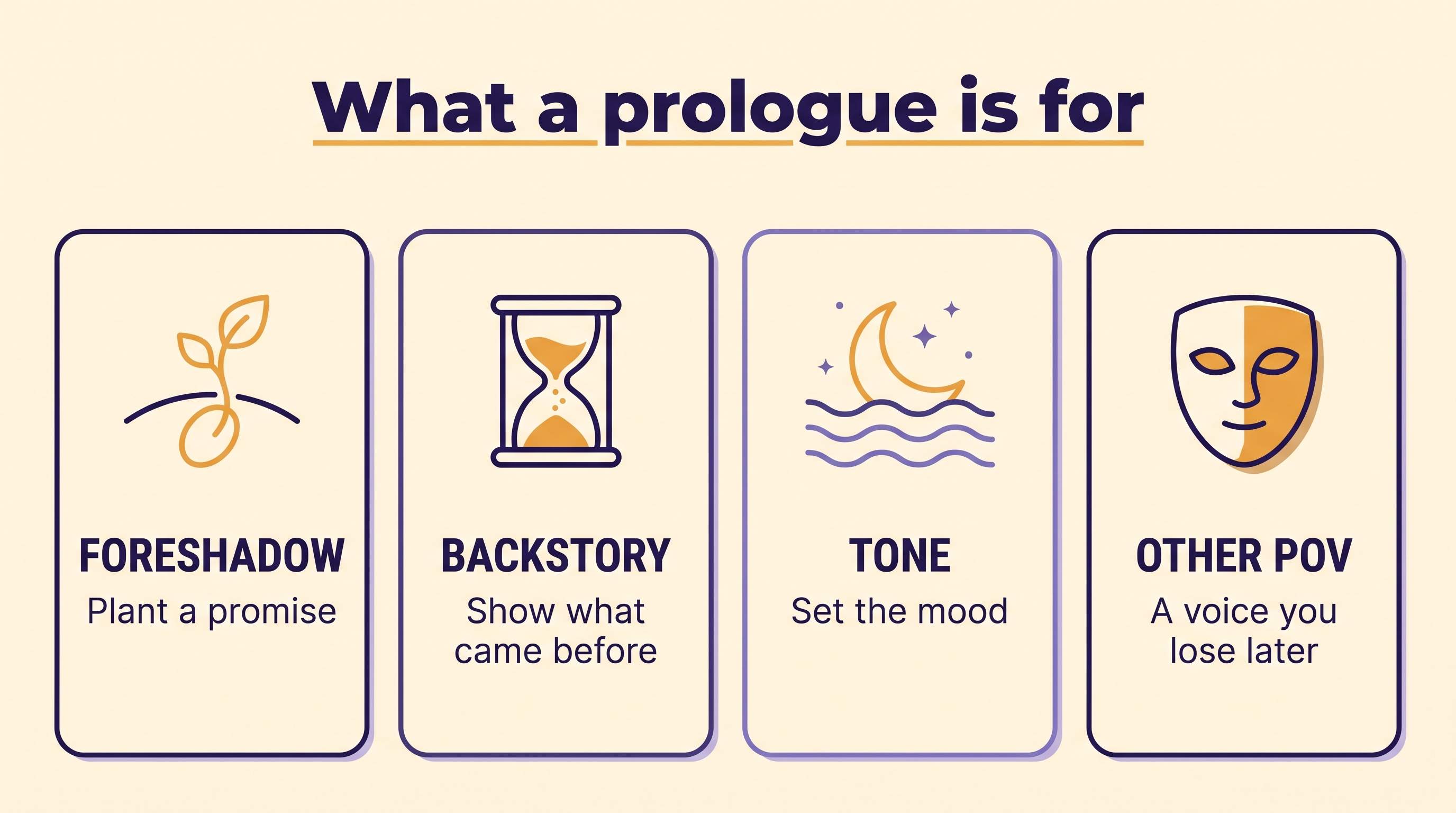 What a prologue is for

FORESHADOW
Plant a promise

BACKSTORY
Show what came before

TONE
Set the mood

OTHER POV
A voice you lose later